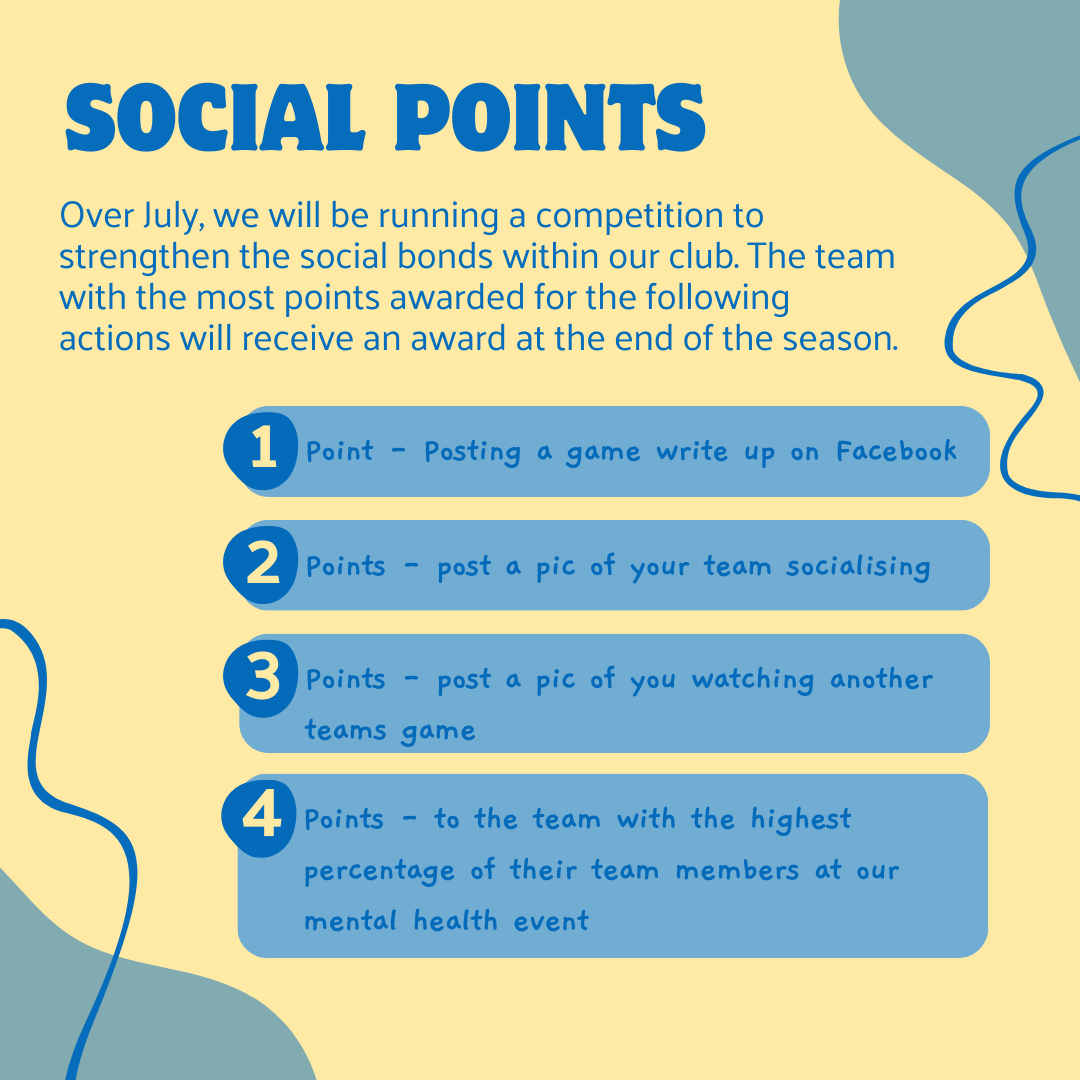 SOCIAL POINTS

Over July, we will be running a competition to strengthen the social bonds within our club. The team with the most points awarded for the following actions will receive an award at the end of the season.

1 Point - Posting a game write up on Facebook

2 Points - post a pic of your team socialising

3 Points - post a pic of you watching another teams game

4 Points - to the team with the highest percentage of their team members at our mental health event